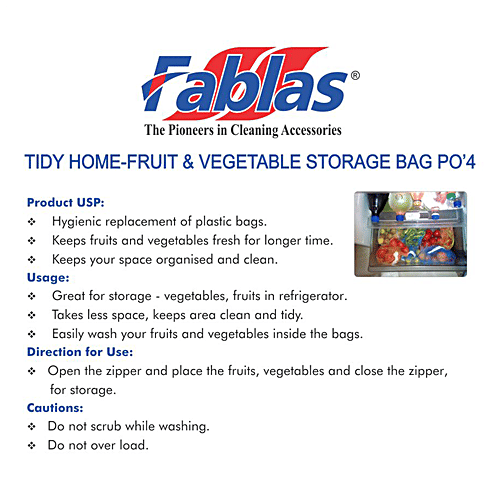 Fablas®
The Pioneers in Cleaning Accessories

TIDY HOME-FRUIT & VEGETABLE STORAGE BAG PO'4

Product USP:
❖ Hygienic replacement of plastic bags.
❖ Keeps fruits and vegetables fresh for longer time.
❖ Keeps your space organised and clean.

Usage:
❖ Great for storage - vegetables, fruits in refrigerator.
❖ Takes less space, keeps area clean and tidy.
❖ Easily wash your fruits and vegetables inside the bags.

Direction for Use:
❖ Open the zipper and place the fruits, vegetables and close the zipper, for storage.

Cautions:
❖ Do not scrub while washing.
❖ Do not over load.